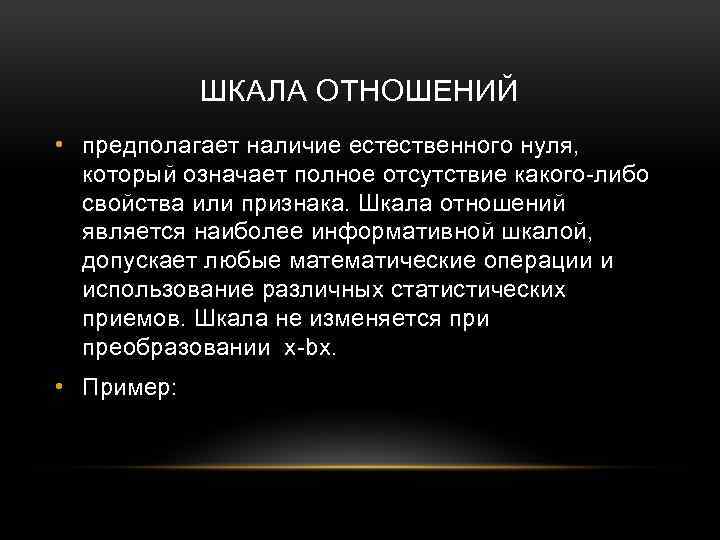 ШКАЛА ОТНОШЕНИЙ

• предполагает наличие естественного нуля, который означает полное отсутствие какого-либо свойства или признака. Шкала отношений является наиболее информативной шкалой, допускает любые математические операции и использование различных статистических приемов. Шкала не изменяется при преобразовании x-bx.

• Пример: